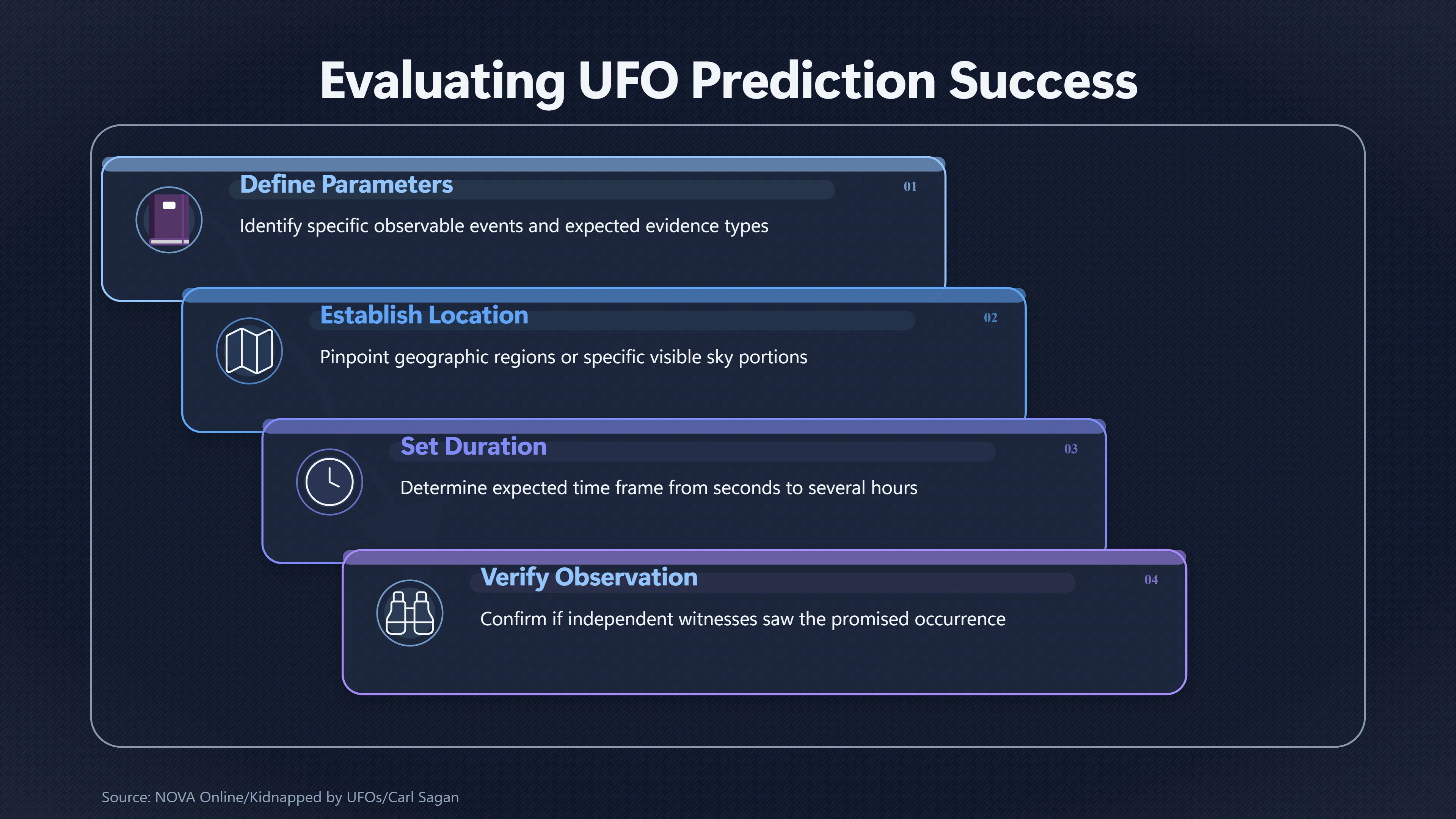 Evaluating UFO Prediction Success

Define Parameters
01
Identify specific observable events and expected evidence types

Establish Location
02
Pinpoint geographic regions or specific visible sky portions

Set Duration
03
Determine expected time frame from seconds to several hours

Verify Observation
04
Confirm if independent witnesses saw the promised occurrence

Source: NOVA Online/Kidnapped by UFOs/Carl Sagan